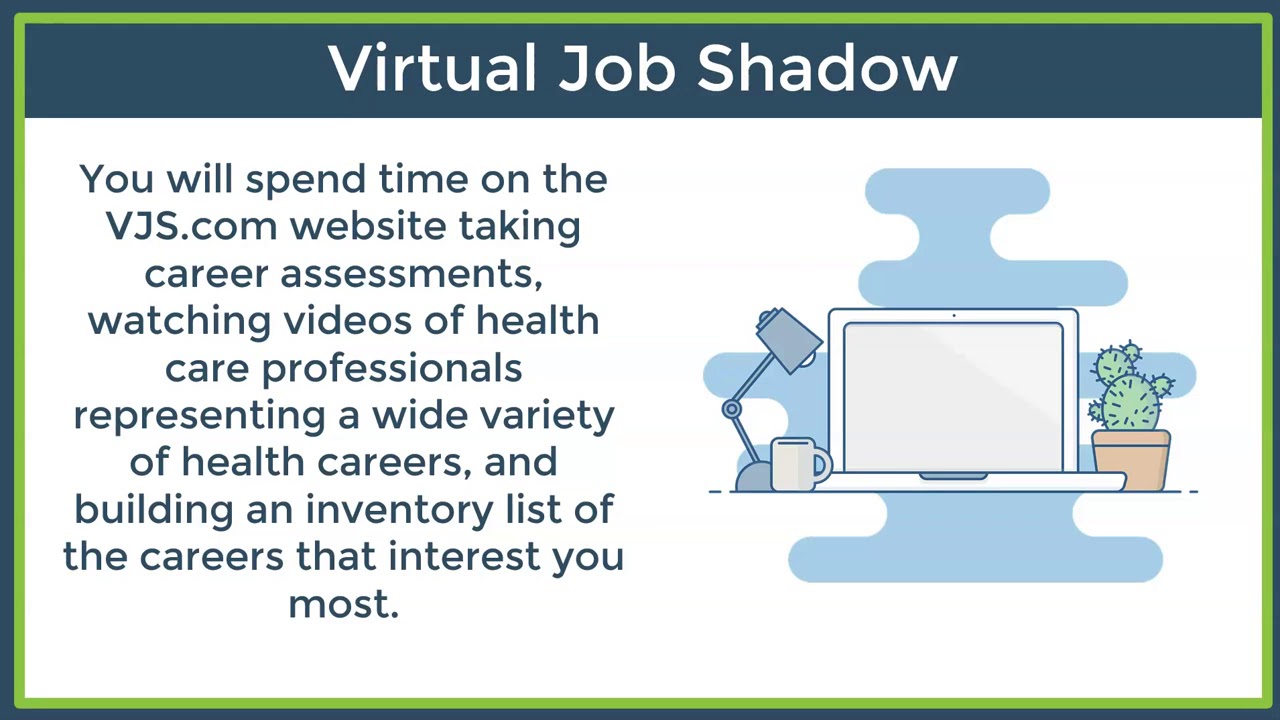 Virtual Job Shadow

You will spend time on the VJS.com website taking career assessments, watching videos of health care professionals representing a wide variety of health careers, and building an inventory list of the careers that interest you most.